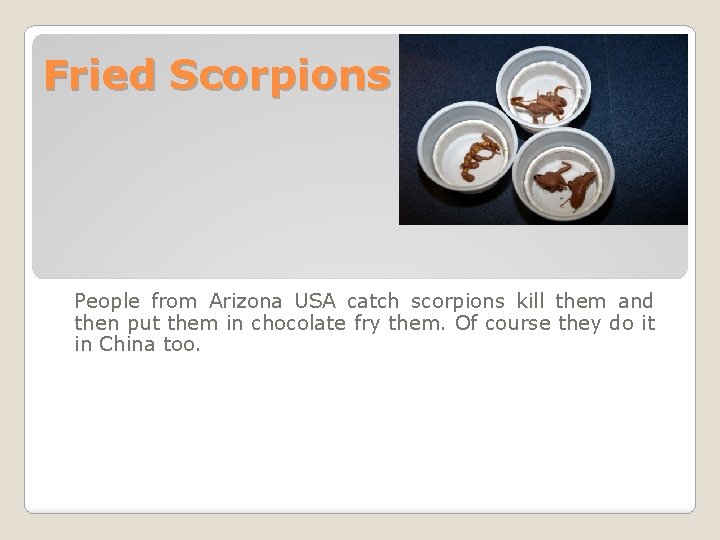 Fried Scorpions

People from Arizona USA catch scorpions kill them and then put them in chocolate fry them. Of course they do it in China too.